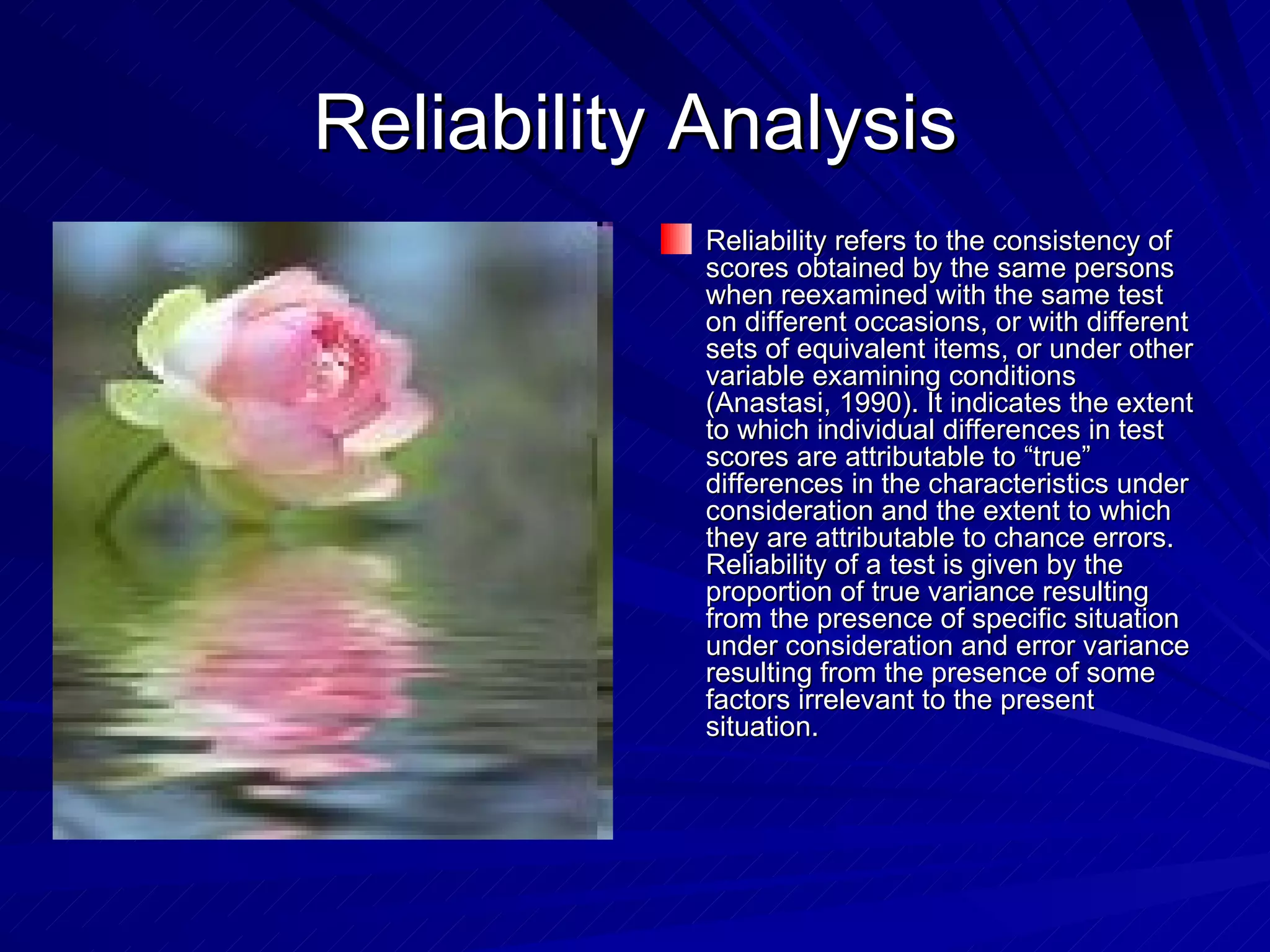 Reliability Analysis

Reliability refers to the consistency of scores obtained by the same persons when reexamined with the same test on different occasions, or with different sets of equivalent items, or under other variable examining conditions (Anastasi, 1990). It indicates the extent to which individual differences in test scores are attributable to “true” differences in the characteristics under consideration and the extent to which they are attributable to chance errors. Reliability of a test is given by the proportion of true variance resulting from the presence of specific situation under consideration and error variance resulting from the presence of some factors irrelevant to the present situation.